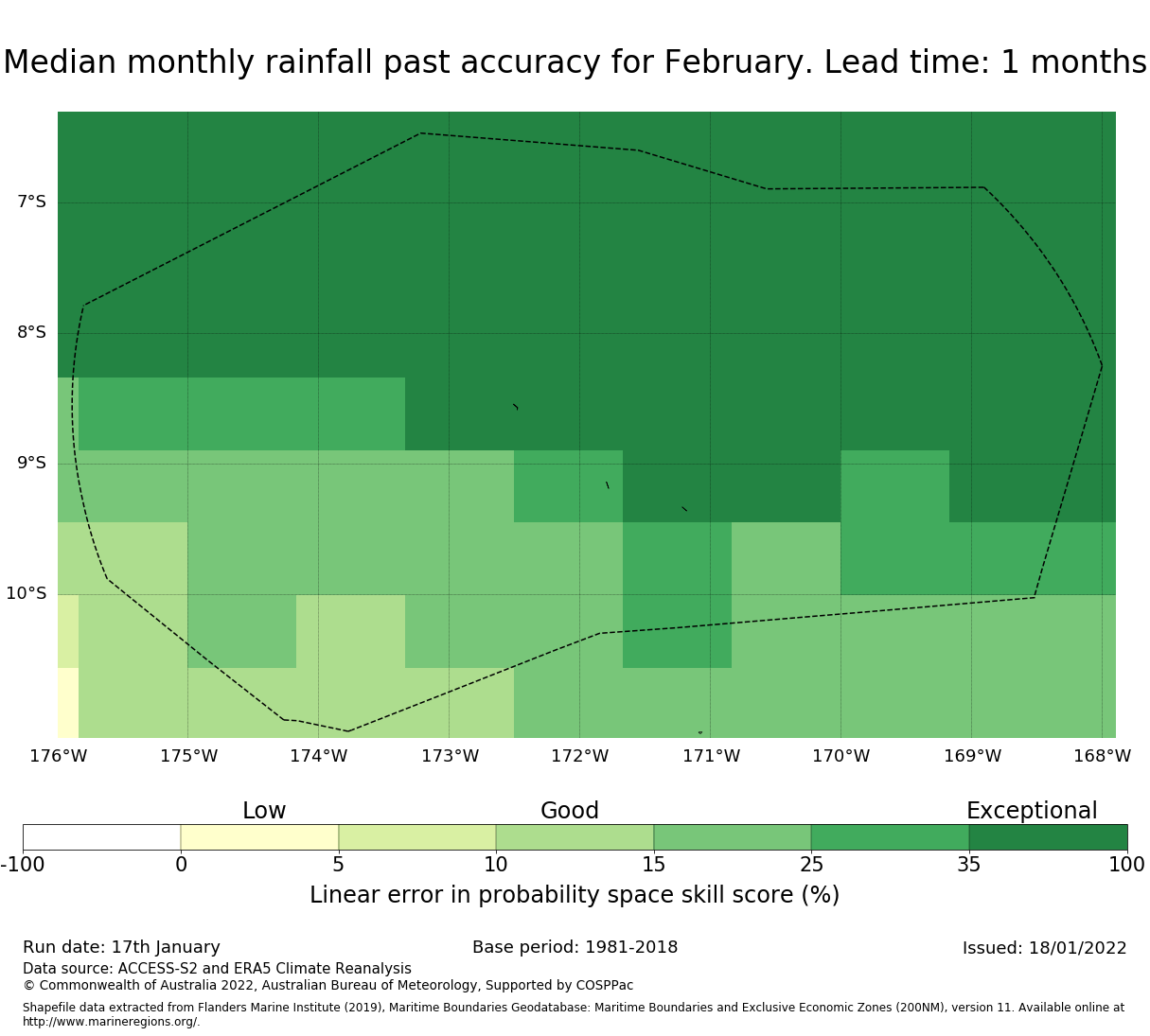 Median monthly rainfall past accuracy for February. Lead time: 1 months

7°S
8°S
9°S
10°S

176°W 175°W 174°W 173°W 172°W 171°W 170°W 169°W 168°W

Low Good Exceptional

-100 0 5 10 15 25 35 100

Linear error in probability space skill score (%)

Run date: 17th January
Base period: 1981-2018
Issued: 18/01/2022
Data source: ACCESS-S2 and ERA5 Climate Reanalysis
© Commonwealth of Australia 2022, Australian Bureau of Meteorology, Supported by COSPPac

Shapefile data extracted from Flanders Marine Institute (2019), Maritime Boundaries Geodatabase: Maritime Boundaries and Exclusive Economic Zones (200NM), version 11. Available online at http://www.marineregions.org/.